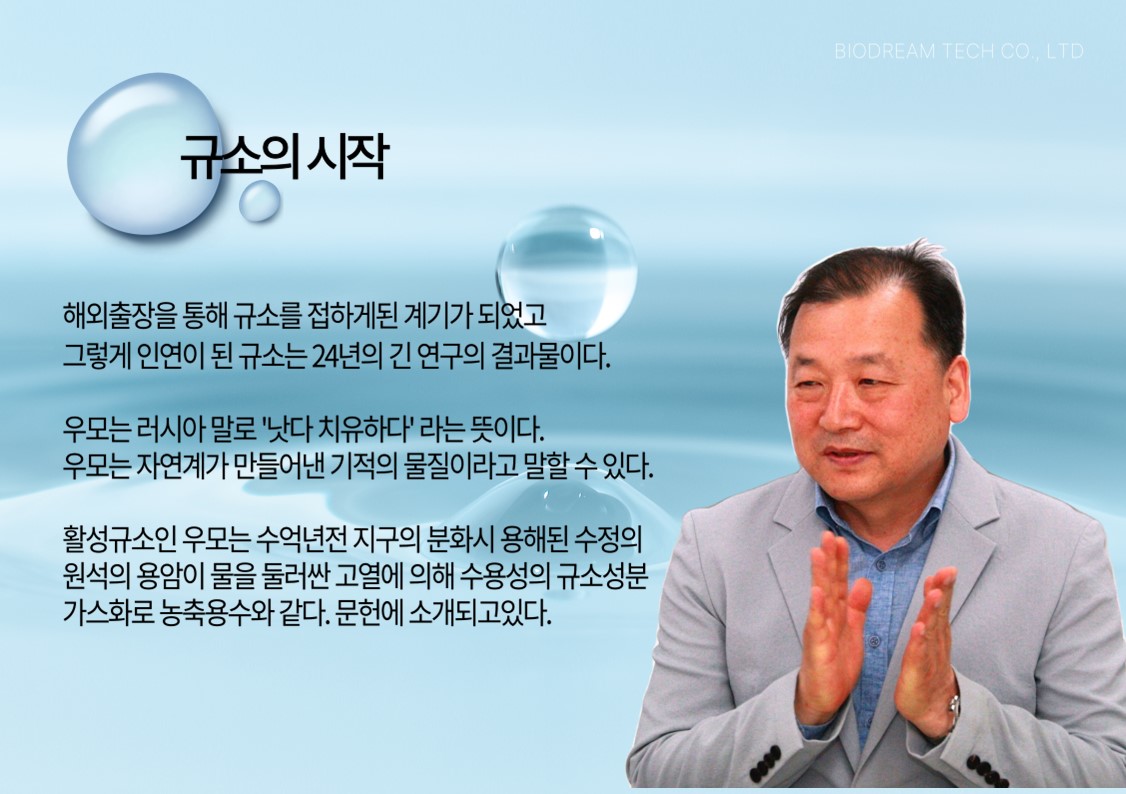 BIODREAM TECH CO., LTD

규소의 시작

해외출장을 통해 규소를 접하게된 계기가 되었고
그렇게 인연이 된 규소는 24년의 긴 연구의 결과물이다.

우모는 러시아 말로 '낫다 치유하다' 라는 뜻이다.
우모는 자연계가 만들어낸 기적의 물질이라고 말할 수 있다.

활성규소인 우모는 수억년전 지구의 분화시 용해된 수정의 원석의 용암이 물을 둘러싼 고열에 의해 수용성의 규소성분 가스화로 농축용수와 같다. 문헌에 소개되고있다.